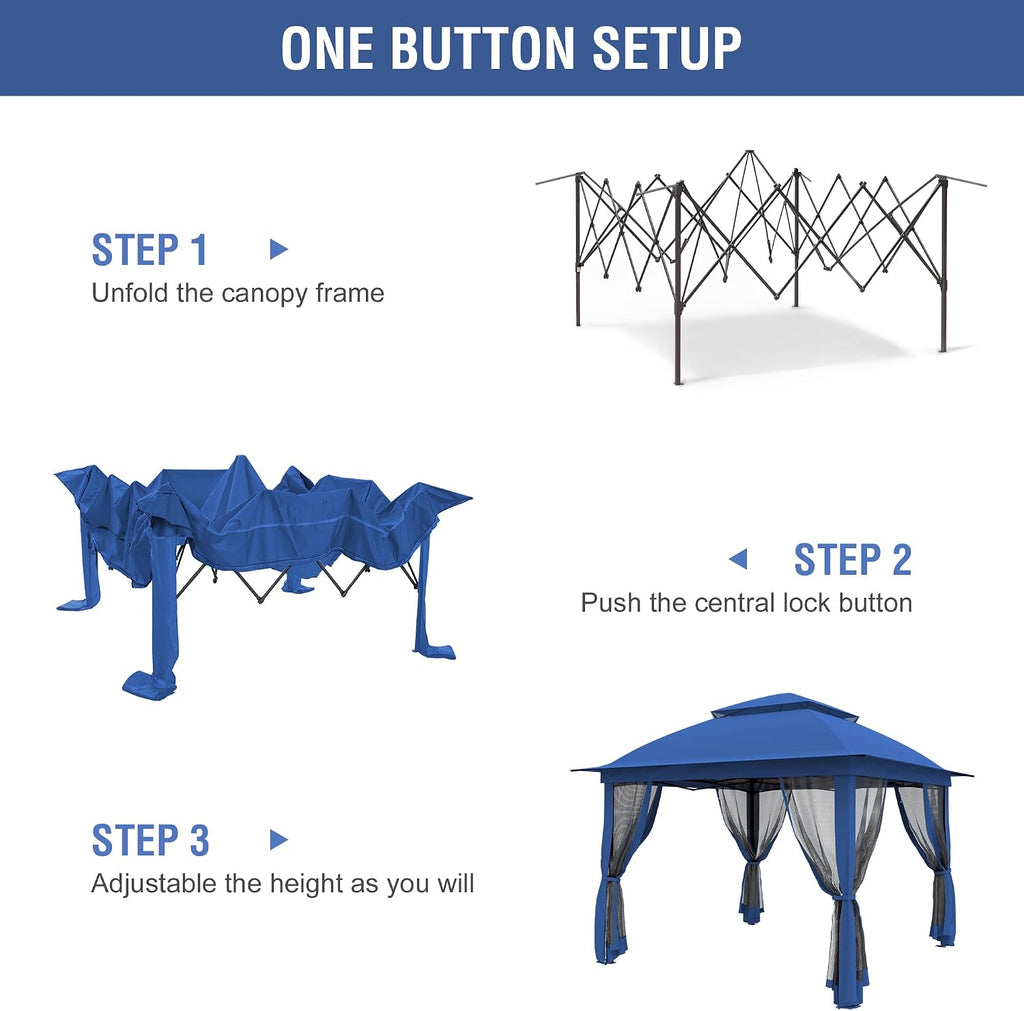 ONE BUTTON SETUP

STEP 1
Unfold the canopy frame

STEP 2
Push the central lock button

STEP 3
Adjustable the height as you will